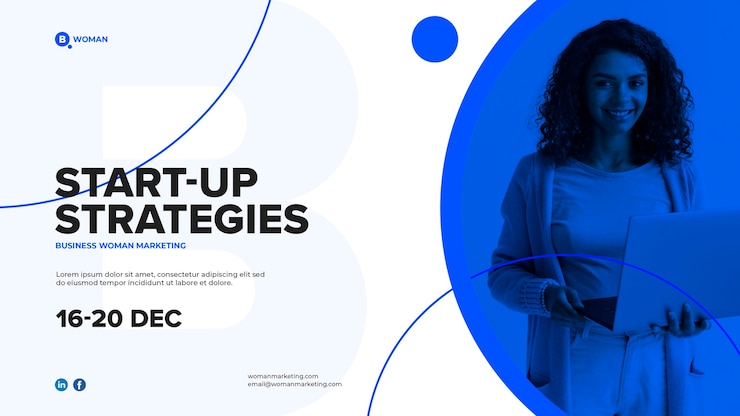 B. WOMAN

START-UP STRATEGIES

BUSINESS WOMAN MARKETING

Lorem ipsum dolor sit amet, consectetur adipiscing elit sed do eiusmod tempor incididunt ut labore et dolore.

16-20 DEC

in f

womanmarketing.com
email@womanmarketing.com